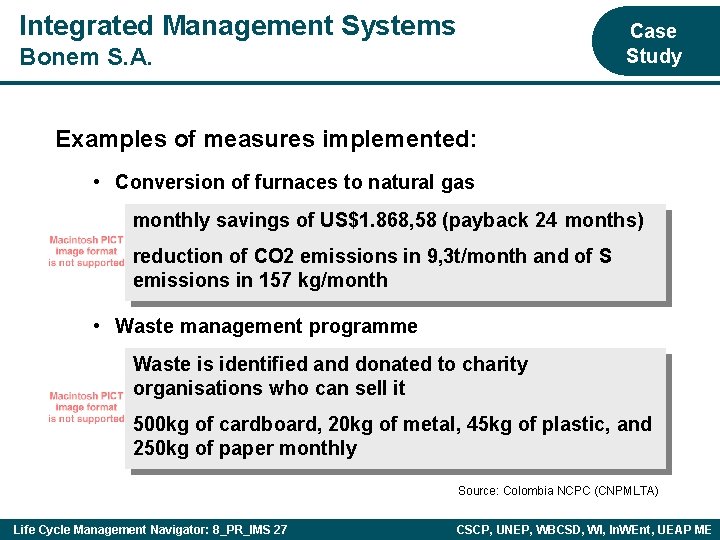 Integrated Management Systems
Bonem S.A.

Case Study

Examples of measures implemented:

• Conversion of furnaces to natural gas

Macintosh PICT image format is not supported

monthly savings of US$1.868,58 (payback 24 months)

reduction of CO2 emissions in 9,3t/month and of S emissions in 157 kg/month

• Waste management programme

Macintosh PICT image format is not supported

Waste is identified and donated to charity organisations who can sell it

500kg of cardboard, 20kg of metal, 45kg of plastic, and 250kg of paper monthly

Source: Colombia NCPC (CNPMLTA)

Life Cycle Management Navigator: 8_PR_IMS 27

CSCP, UNEP, WBCSD, WI, InWEnt, UEAP ME